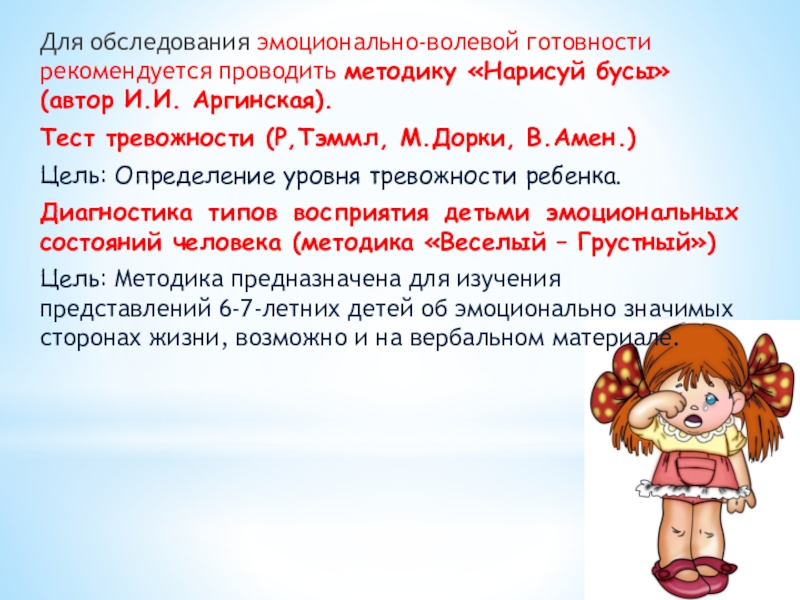 Для обследования эмоционально-волевой готовности рекомендуется проводить методику «Нарисуй бусы» (автор И.И. Аргинская).

Тест тревожности (Р,Тэммл, М.Дорки, В.Амен.)

Цель: Определение уровня тревожности ребенка.

Диагностика типов восприятия детьми эмоциональных состояний человека (методика «Веселый – Грустный»)

Цель: Методика предназначена для изучения представлений 6-7-летних детей об эмоционально значимых сторонах жизни, возможно и на вербальном материале.